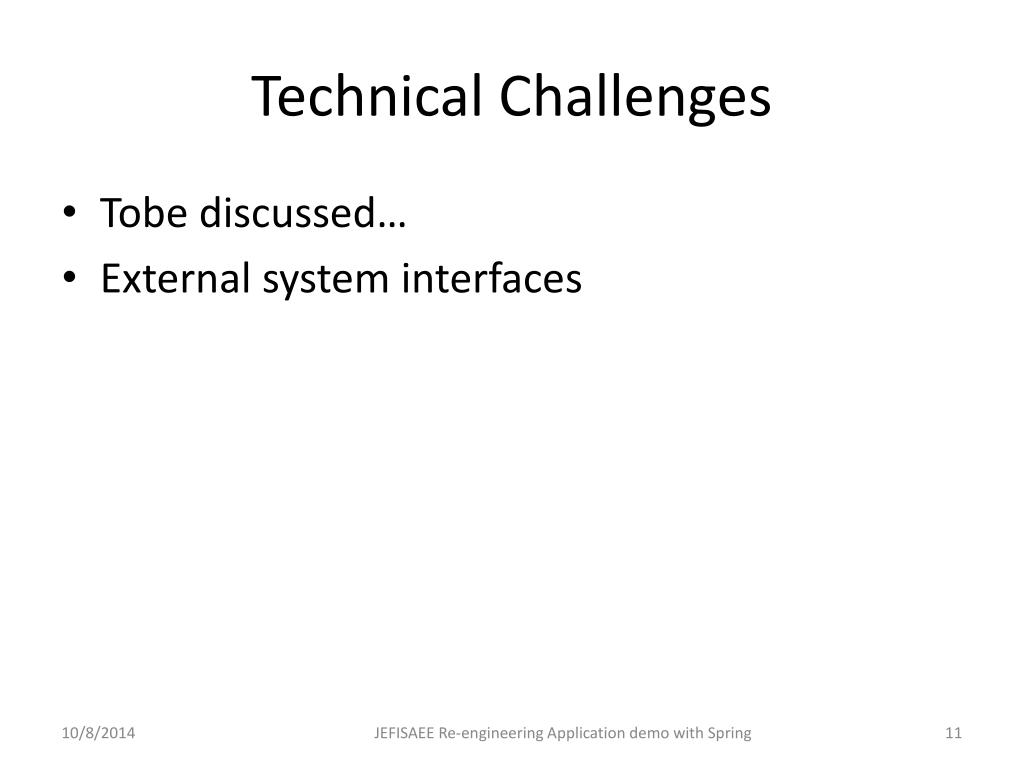 Technical Challenges

• Tobe discussed…
• External system interfaces

10/8/2014

JEFISAEE Re-engineering Application demo with Spring

11